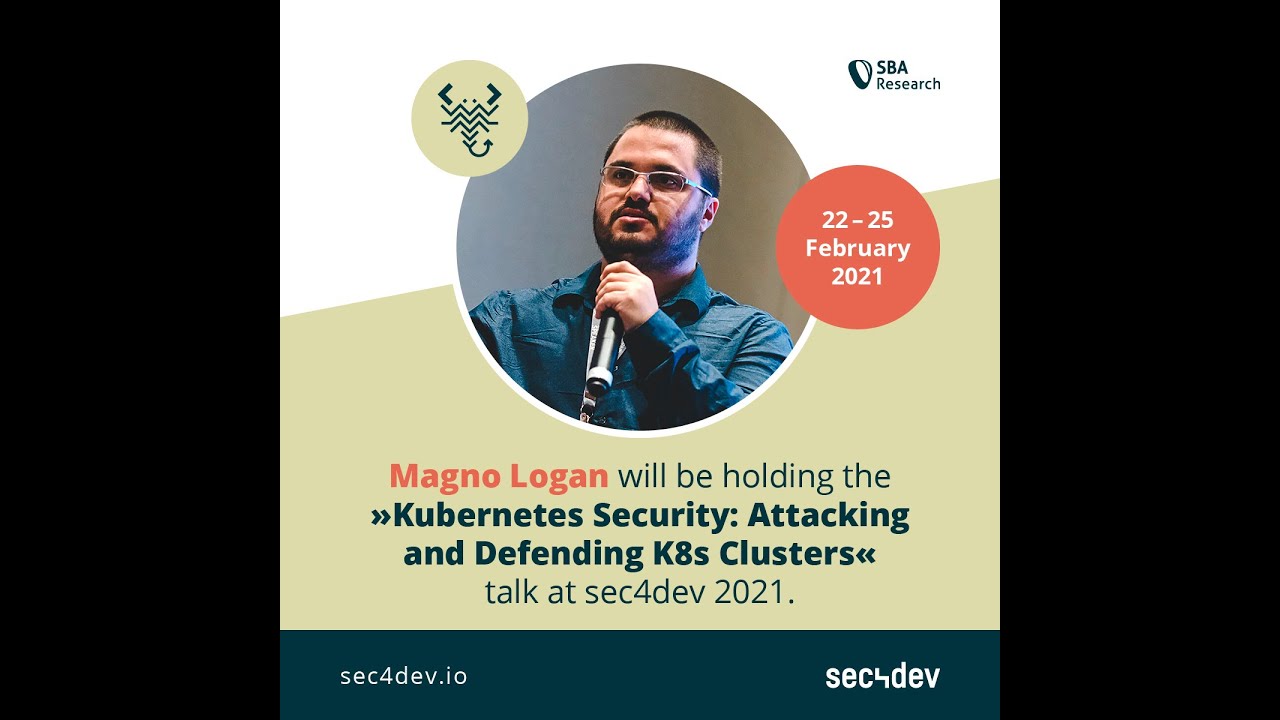 SBA Research

22 – 25 February 2021

Magno Logan will be holding the »Kubernetes Security: Attacking and Defending K8s Clusters« talk at sec4dev 2021.

sec4dev.io

sec4dev